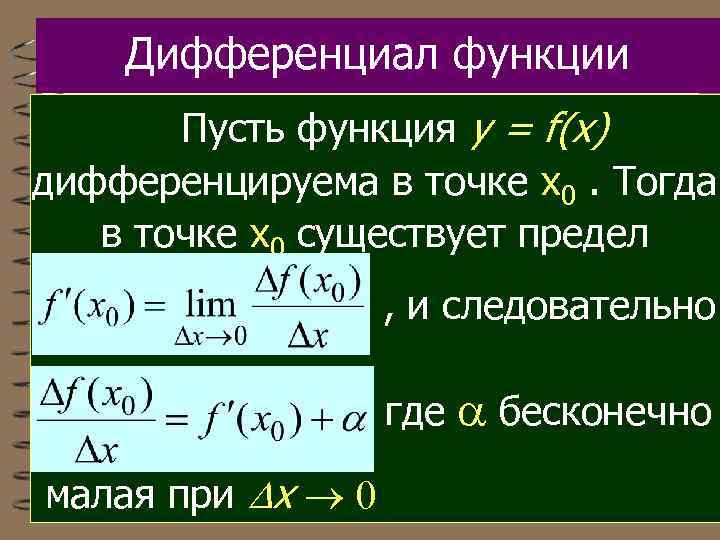 Дифференциал функции

Пусть функция $y = f(x)$ дифференцируема в точке $x_0$ . Тогда в точке $x_0$ существует предел

$f'(x_0) = \lim_{\Delta x \to 0} \frac{\Delta f(x_0)}{\Delta x}$ , и следовательно

$\frac{\Delta f(x_0)}{\Delta x} = f'(x_0) + \alpha$ где $\alpha$ бесконечно малая при $\Delta x \to 0$